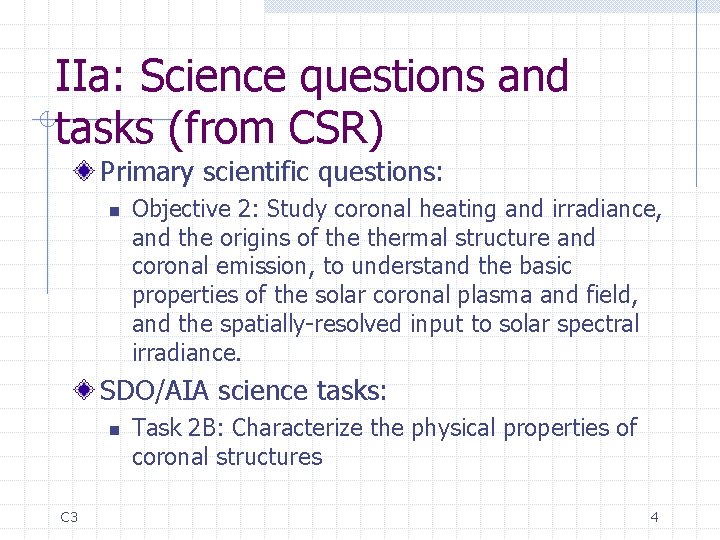 IIa: Science questions and tasks (from CSR)

Primary scientific questions:

Objective 2: Study coronal heating and irradiance, and the origins of the thermal structure and coronal emission, to understand the basic properties of the solar coronal plasma and field, and the spatially-resolved input to solar spectral irradiance.

SDO/AIA science tasks:

Task 2B: Characterize the physical properties of coronal structures

C3

4